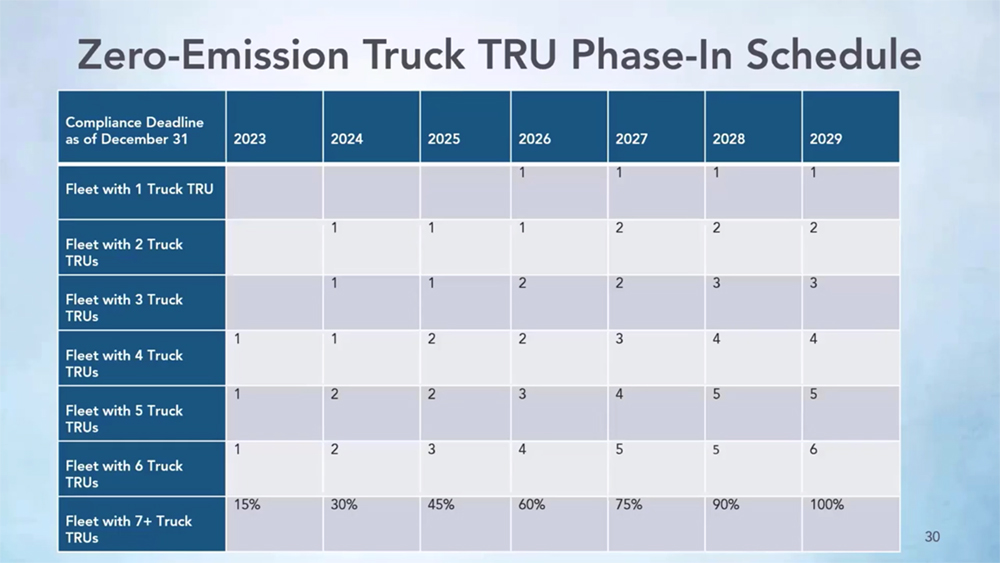 Zero-Emission Truck TRU Phase-In Schedule

| Compliance Deadline as of December 31 | 2023 | 2024 | 2025 | 2026 | 2027 | 2028 | 2029 |
|---|---|---|---|---|---|---|---|
| Fleet with 1 Truck TRU | | | | 1 | 1 | 1 | 1 |
| Fleet with 2 Truck TRUs | | 1 | 1 | 1 | 2 | 2 | 2 |
| Fleet with 3 Truck TRUs | | 1 | 1 | 2 | 2 | 3 | 3 |
| Fleet with 4 Truck TRUs | 1 | 1 | 2 | 2 | 3 | 4 | 4 |
| Fleet with 5 Truck TRUs | 1 | 2 | 2 | 3 | 4 | 5 | 5 |
| Fleet with 6 Truck TRUs | 1 | 2 | 3 | 4 | 5 | 5 | 6 |
| Fleet with 7+ Truck TRUs | 15% | 30% | 45% | 60% | 75% | 90% | 100% |

30